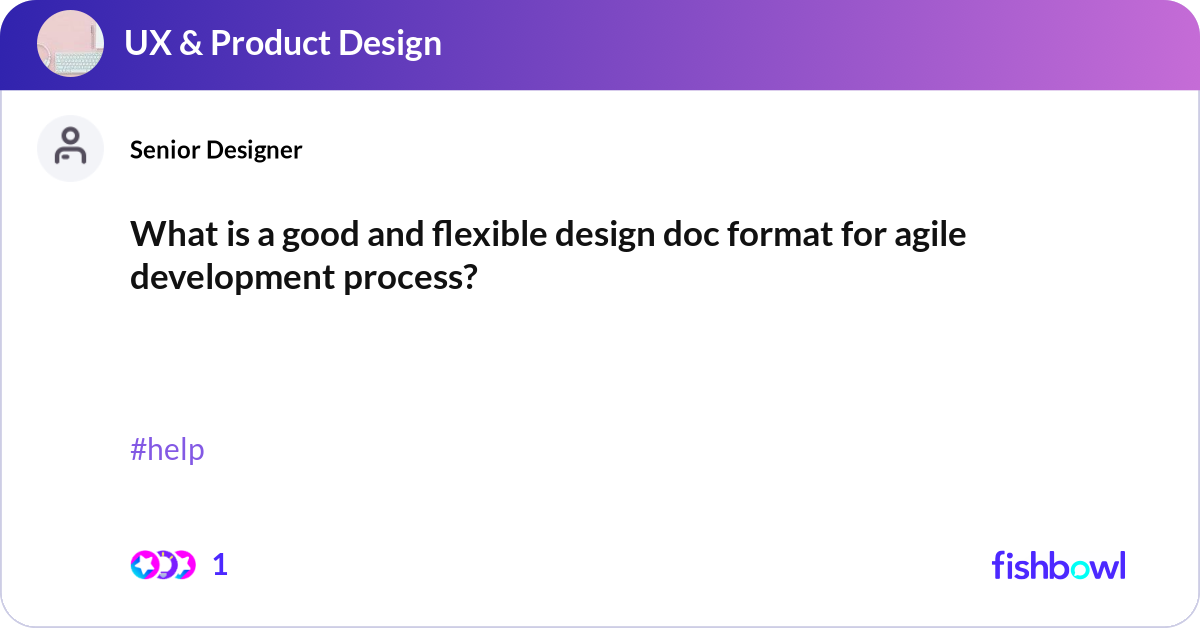 UX & Product Design

Senior Designer

What is a good and flexible design doc format for agile development process?

#help

1

fishbowl